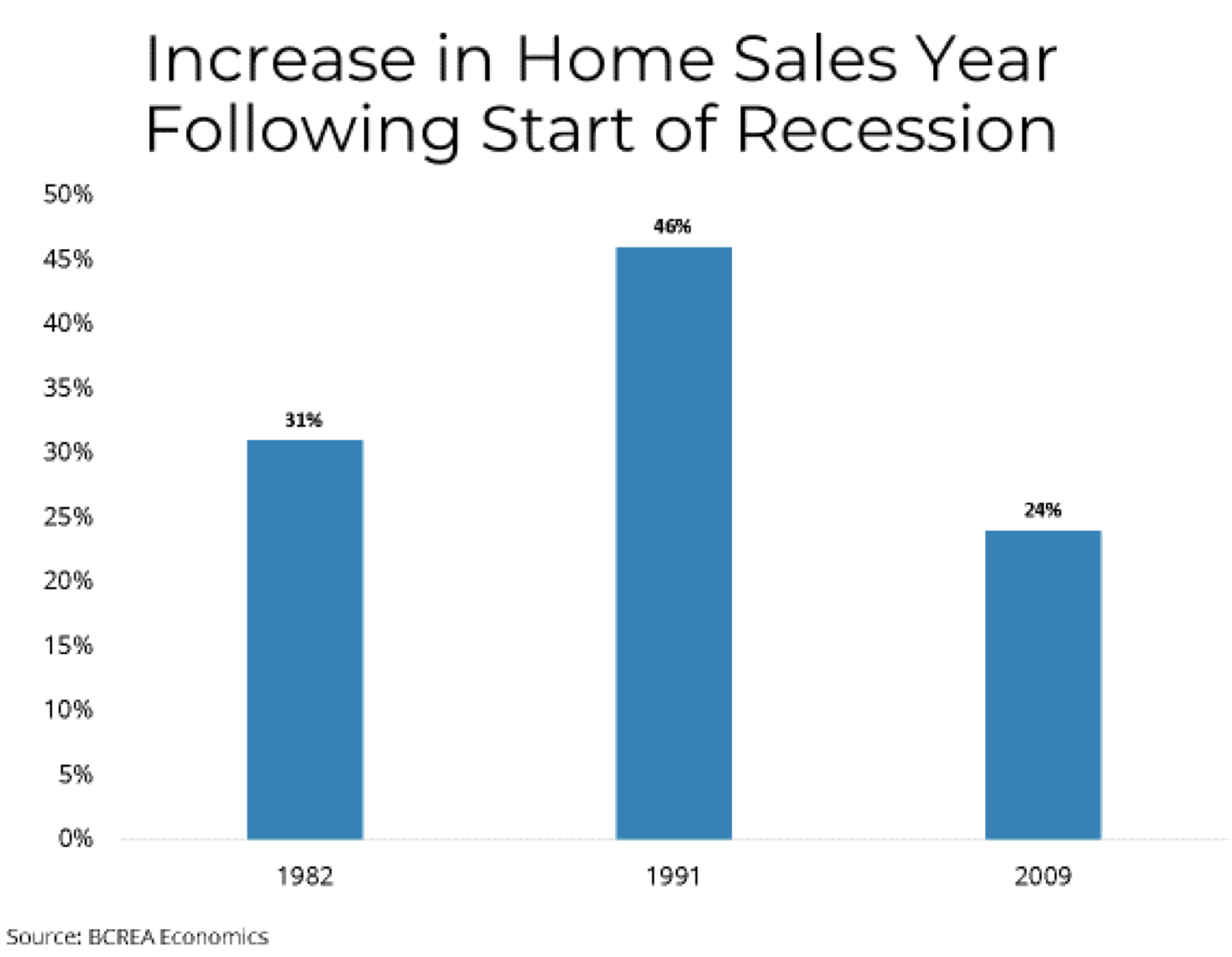 Increase in Home Sales Year Following Start of Recession

50%
45%
40%
35%
30%
25%
20%
15%
10%
5%
0%

31%
46%
24%

1982
1991
2009

Source: BCREA Economics